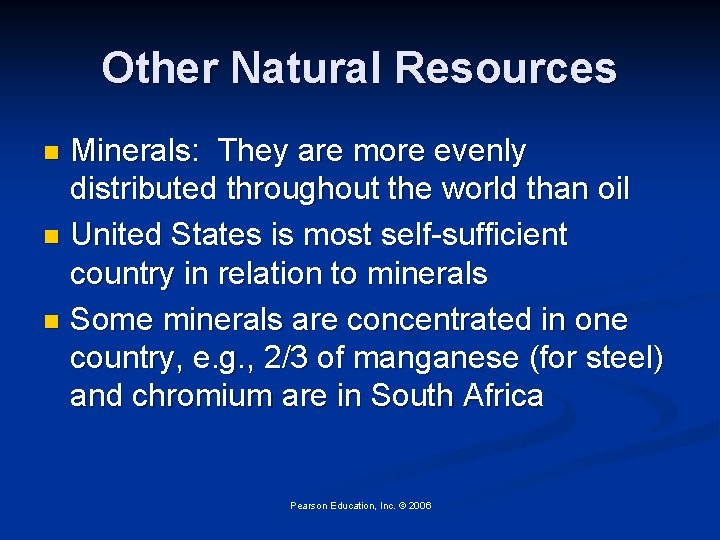 Other Natural Resources

- Minerals: They are more evenly distributed throughout the world than oil
- United States is most self-sufficient country in relation to minerals
- Some minerals are concentrated in one country, e.g., 2/3 of manganese (for steel) and chromium are in South Africa

Pearson Education, Inc. © 2006